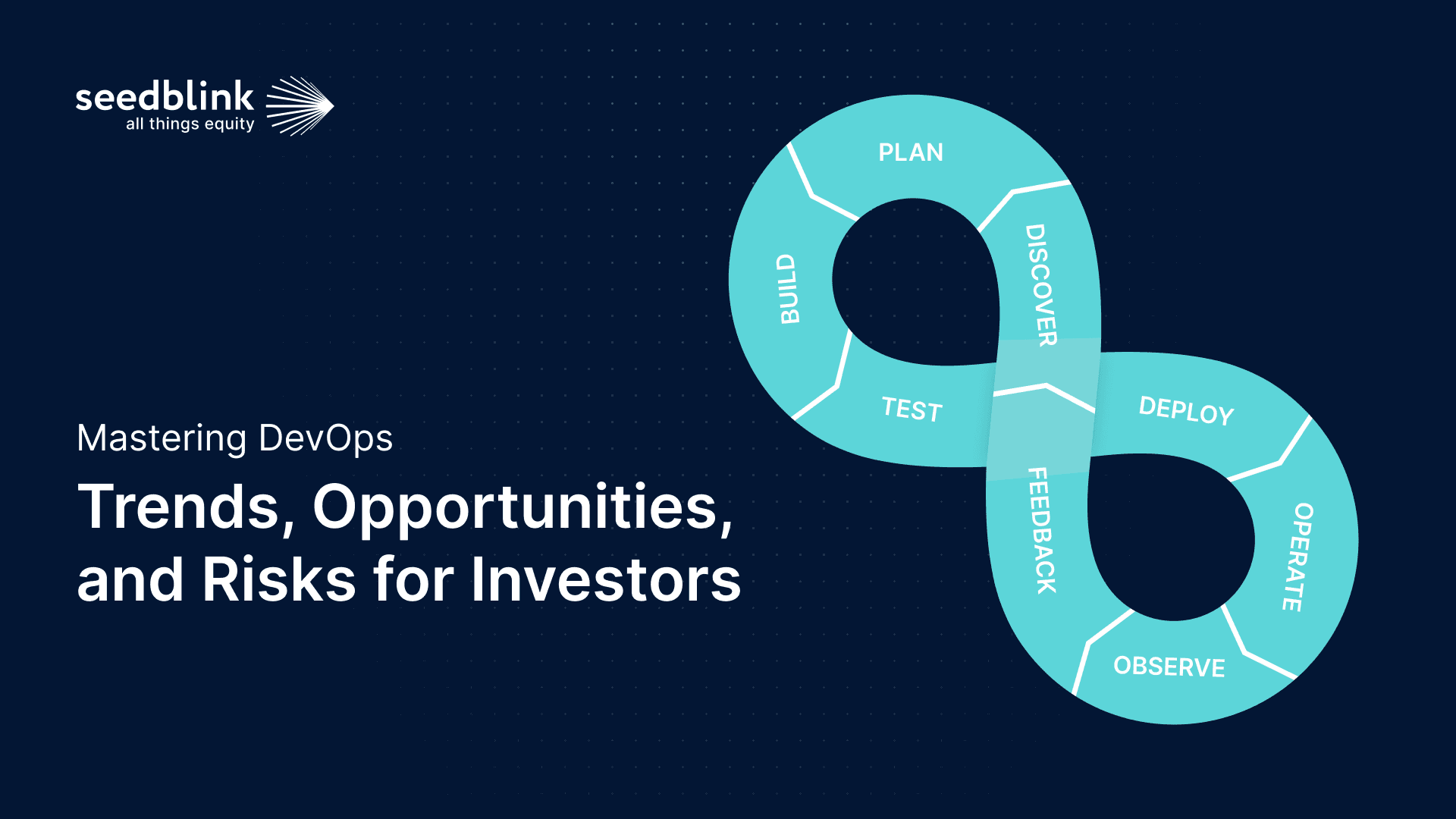 seedblink
all things equity

Mastering DevOps

Trends, Opportunities, and Risks for Investors

PLAN
DISCOVER
BUILD
TEST
DEPLOY
FEEDBACK
OPERATE
OBSERVE